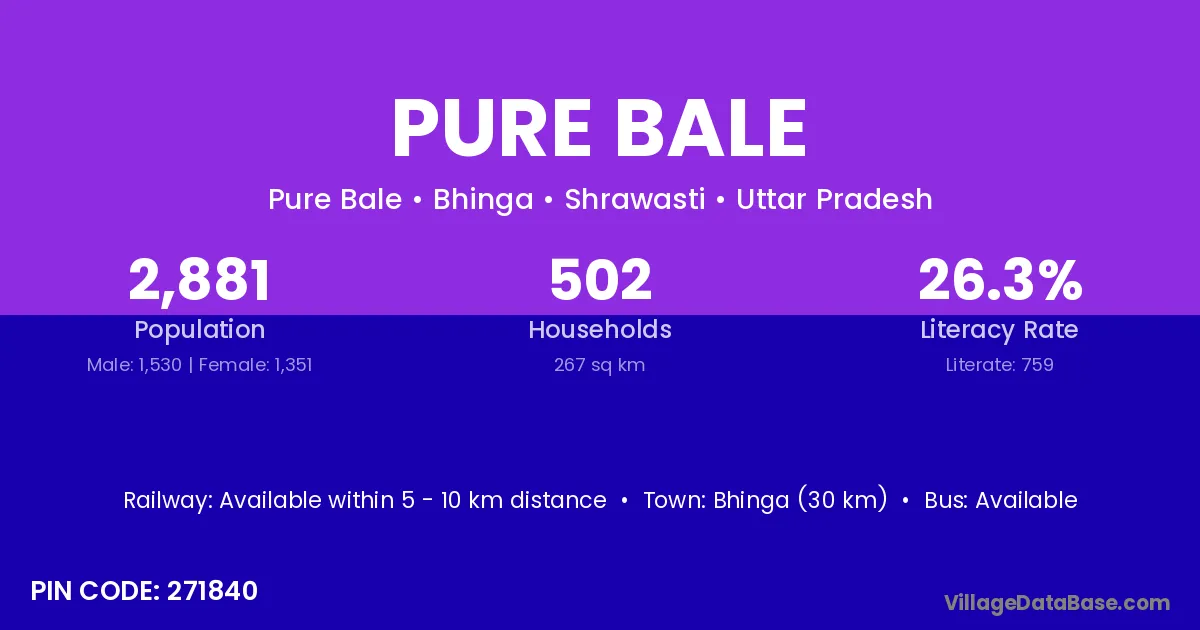 PURE BALE

Pure Bale • Bhinga • Shrawasti • Uttar Pradesh

2,881
Population
Male: 1,530 | Female: 1,351

502
Households
267 sq km

26.3%
Literacy Rate
Literate: 759

Railway: Available within 5 - 10 km distance • Town: Bhinga (30 km) • Bus: Available

PIN CODE: 271840

VillageDataBase.com